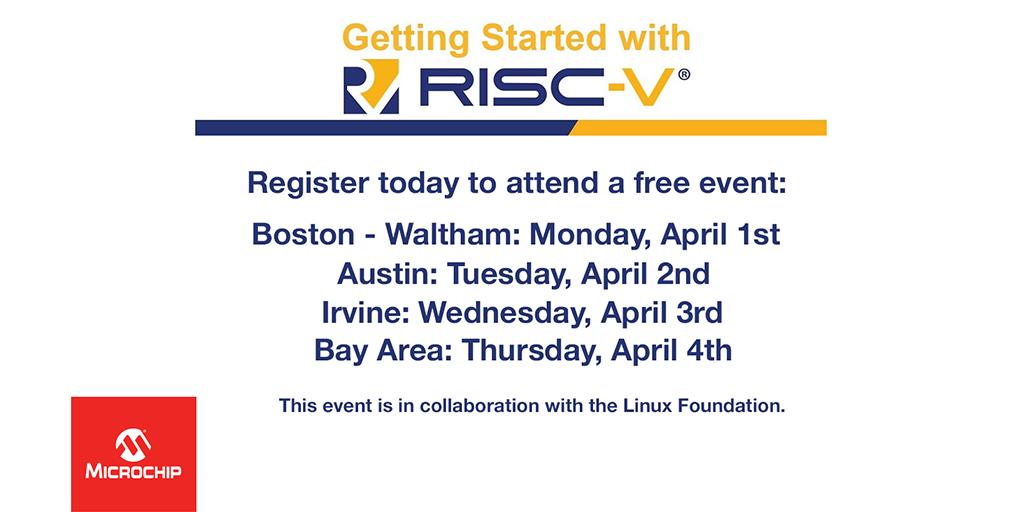 Getting Started with

RISC-V®

Register today to attend a free event:

Boston - Waltham: Monday, April 1st
Austin: Tuesday, April 2nd
Irvine: Wednesday, April 3rd
Bay Area: Thursday, April 4th

This event is in collaboration with the Linux Foundation.

MICROCHIP